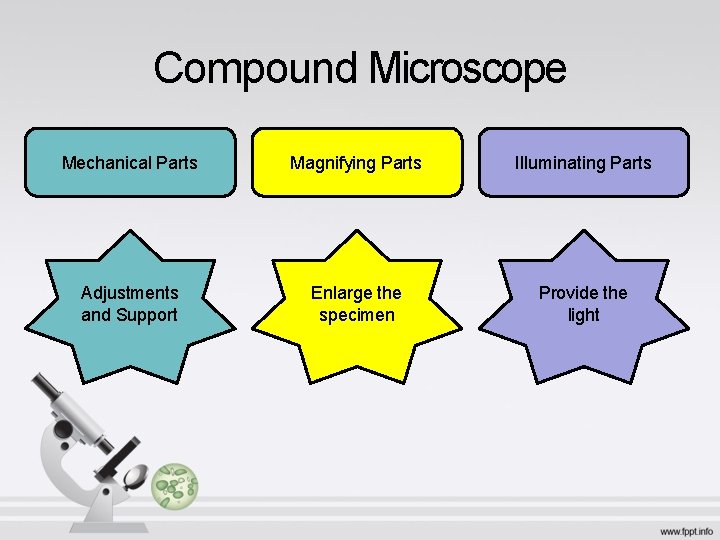 Compound Microscope

Mechanical Parts

Magnifying Parts

Illuminating Parts

Adjustments and Support

Enlarge the specimen

Provide the light

www.fppt.info